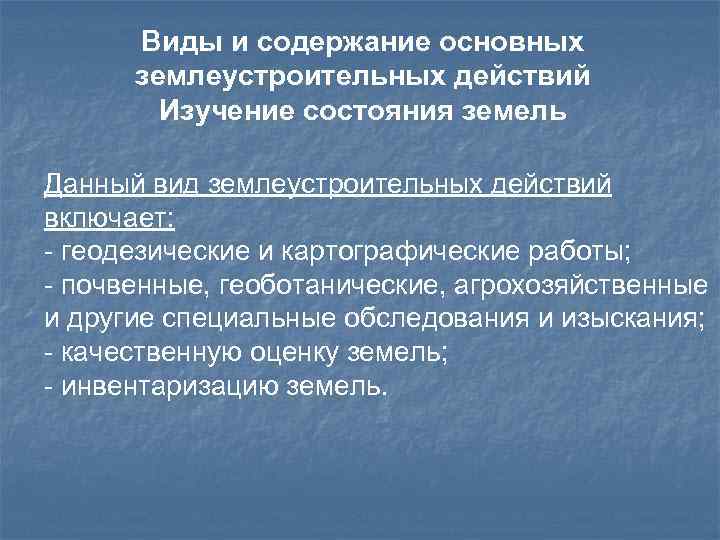 Виды и содержание основных землеустроительных действий
Изучение состояния земель

Данный вид землеустроительных действий включает:
- геодезические и картографические работы;
- почвенные, геоботанические, агрохозяйственные и другие специальные обследования и изыскания;
- качественную оценку земель;
- инвентаризацию земель.